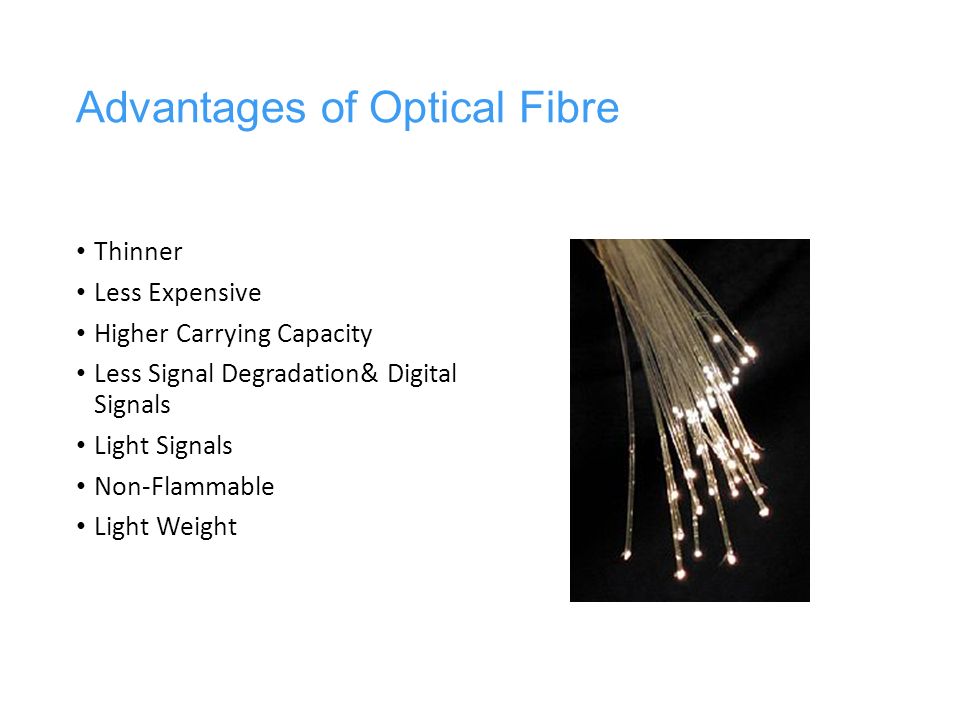 Advantages of Optical Fibre

• Thinner
• Less Expensive
• Higher Carrying Capacity
• Less Signal Degradation& Digital Signals
• Light Signals
• Non-Flammable
• Light Weight